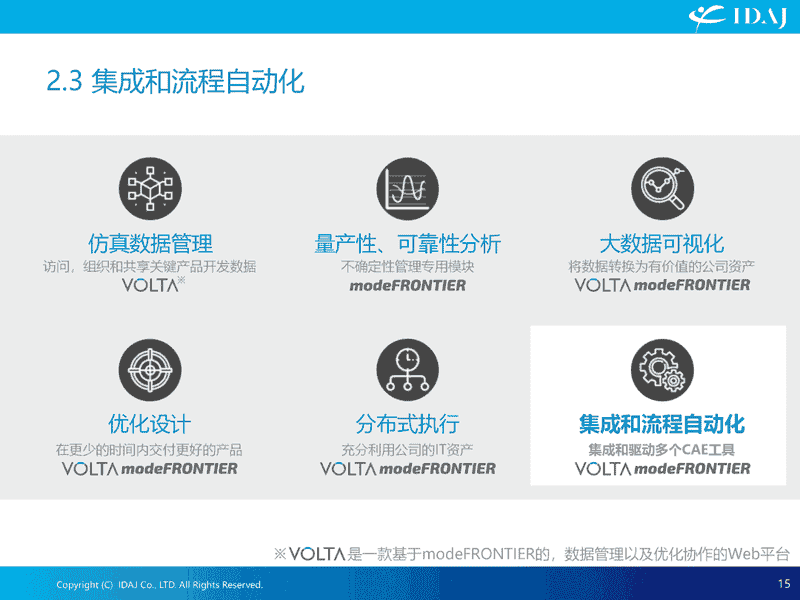 IDAJ

2.3 集成和流程自动化

仿真数据管理
访问，组织和共享关键产品开发数据
VOLTA※

量产性、可靠性分析
不确定性管理专用模块
modeFRONTIER

大数据可视化
将数据转换为有价值的公司资产
VOLTA modeFRONTIER

优化设计
在更少的时间内交付更好的产品
VOLTA modeFRONTIER

分布式执行
充分利用公司的IT资产
VOLTA modeFRONTIER

集成和流程自动化
集成和驱动多个CAE工具
VOLTA modeFRONTIER

※VOLTA是一款基于modeFRONTIER的，数据管理以及优化协作的Web平台

Copyright (C) IDAJ Co., LTD. All Rights Reserved.

15